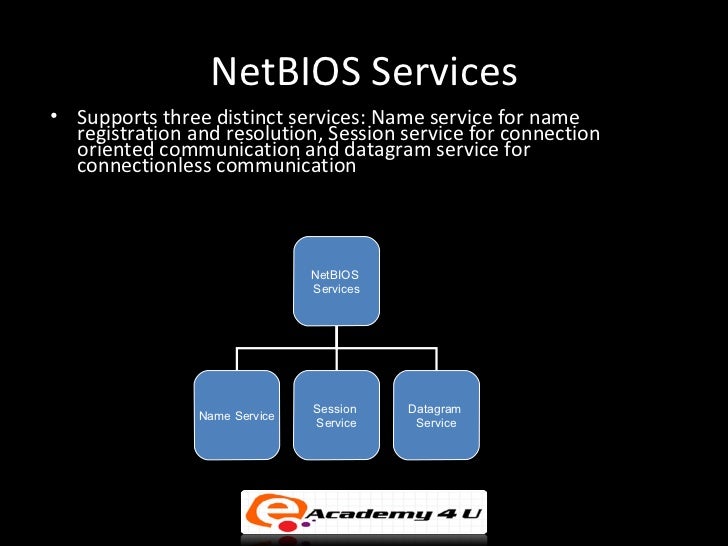 NetBIOS Services

• Supports three distinct services: Name service for name registration and resolution, Session service for connection oriented communication and datagram service for connectionless communication

NetBIOS Services

Name Service

Session Service

Datagram Service

e Academy 4 U